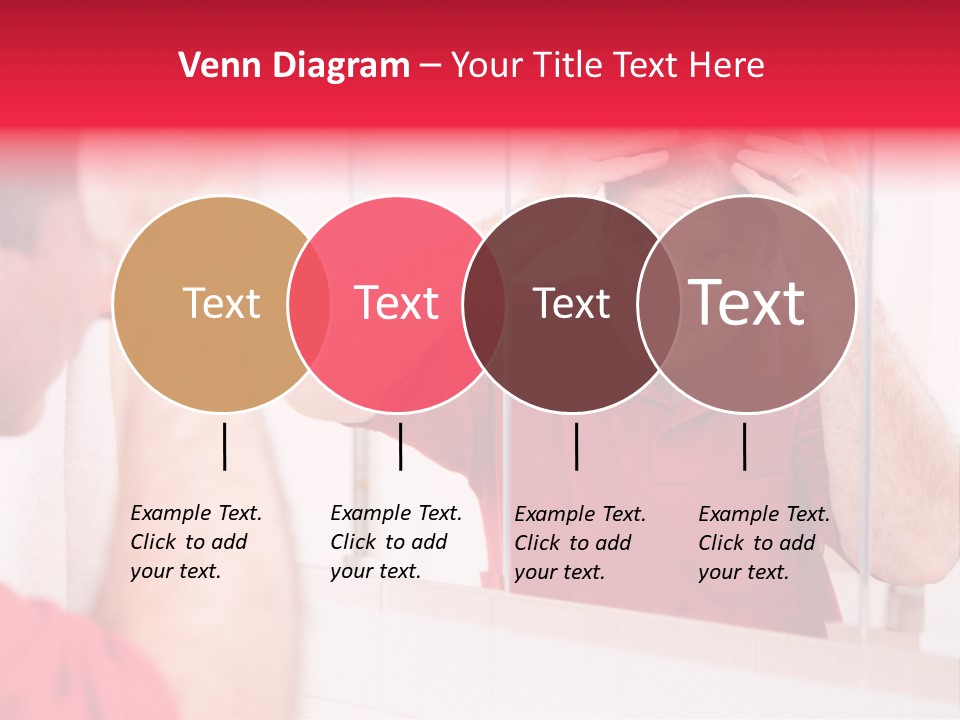 Venn Diagram – Your Title Text Here

Text

Text

Text

Text

Example Text. Click to add your text.

Example Text. Click to add your text.

Example Text. Click to add your text.

Example Text. Click to add your text.